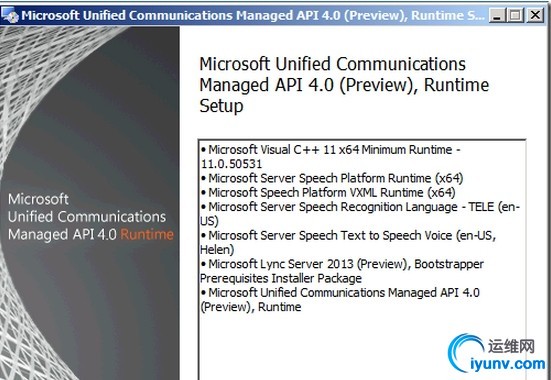 Microsoft Unified Communications Managed API 4.0 (Preview), Runtime S...

Microsoft Unified Communications Managed API 4.0 Runtime

Microsoft Unified Communications Managed API 4.0 (Preview), Runtime Setup

• Microsoft Visual C++ 11 x64 Minimum Runtime - 11.0.50531
• Microsoft Server Speech Platform Runtime (x64)
• Microsoft Speech Platform VXML Runtime (x64)
• Microsoft Server Speech Recognition Language - TELE (en-US)
• Microsoft Server Speech Text to Speech Voice (en-US, Helen)
• Microsoft Lync Server 2013 (Preview), Bootstrapper Prerequisites Installer Package
• Microsoft Unified Communications Managed API 4.0 (Preview), Runtime

运维网
iyunv.com